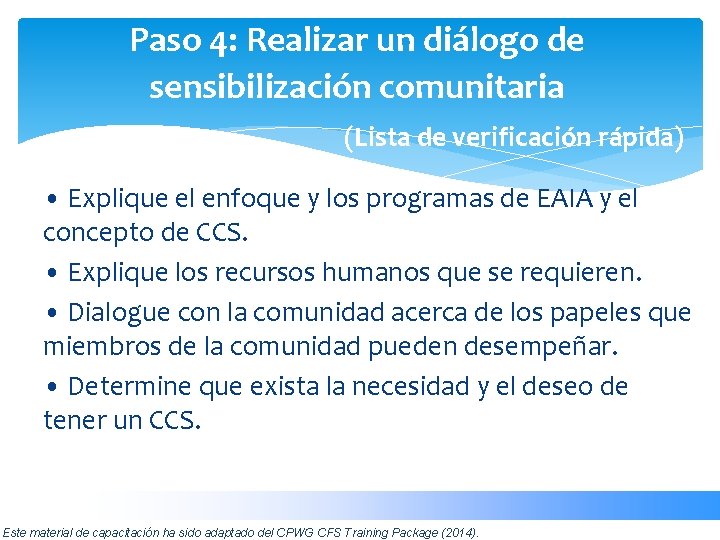 Paso 4: Realizar un diálogo de sensibilización comunitaria

(Lista de verificación rápida)

• Explique el enfoque y los programas de EAIA y el concepto de CCS.

• Explique los recursos humanos que se requieren.

• Dialogue con la comunidad acerca de los papeles que miembros de la comunidad pueden desempeñar.

• Determine que exista la necesidad y el deseo de tener un CCS.

Este material de capacitación ha sido adaptado del CPWG CFS Training Package (2014).